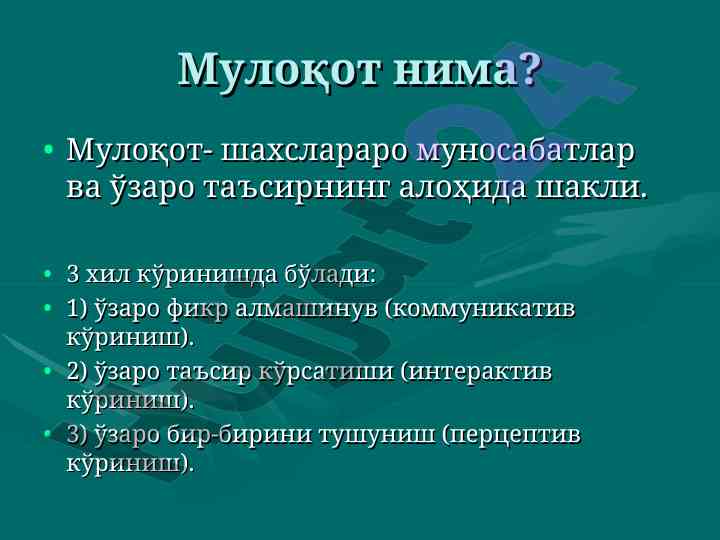 Мулоқот нима?

• Мулоқот- шахслараро муносабатлар ва ўзаро таъсирнинг алоҳида шакли.

• 3 хил кўринишда бўлади:
• 1) ўзаро фикр алмашинув (коммуникатив кўриниш).
• 2) ўзаро таъсир кўрсатиши (интерактив кўриниш).
• 3) ўзаро бир-бирини тушуниш (перцептив кўриниш).